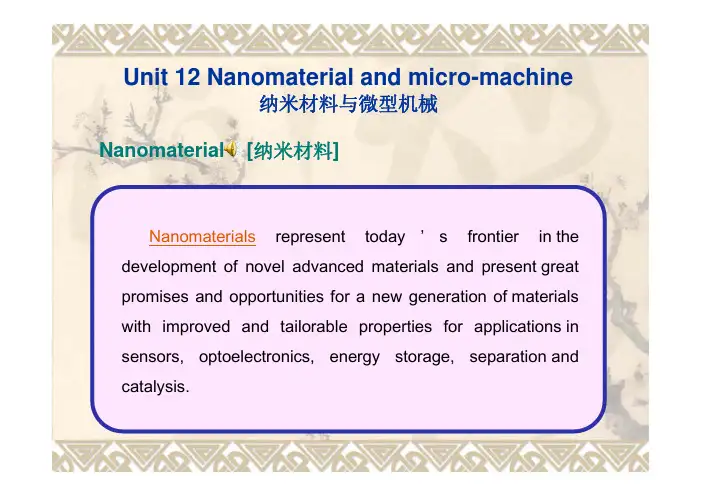 Unit 12 Nanomaterial and micro-machine
纳米材料与微型机械

Nanomaterial [纳米材料]

Nanomaterials represent today ' s frontier in the development of novel advanced materials and present great promises and opportunities for a new generation of materials with improved and tailorable properties for applications in sensors, optoelectronics, energy storage, separation and catalysis.